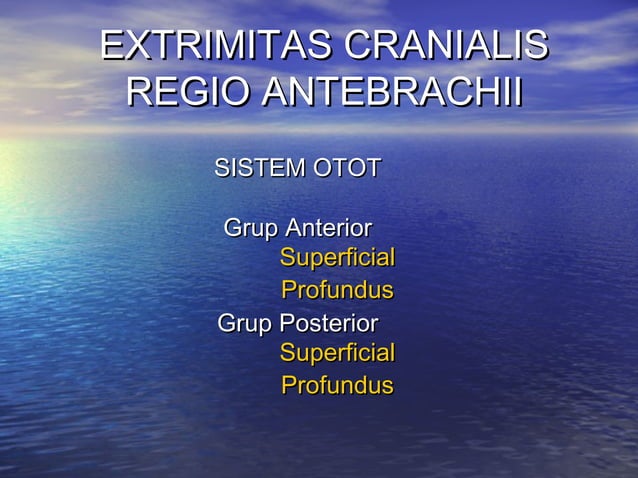 EXTRIMITAS CRANIALIS
REGIO ANTEBRACHII

SISTEM OTOT

Grup Anterior
Superficial
Profundus
Grup Posterior
Superficial
Profundus